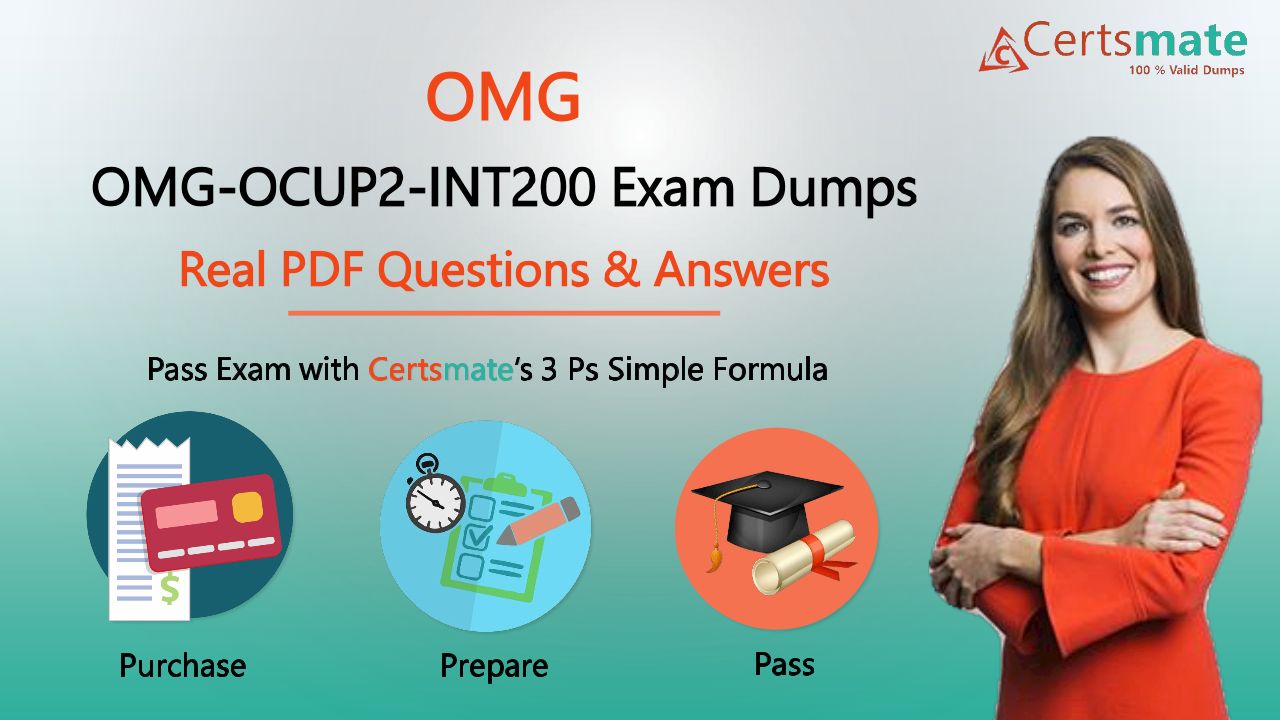 Certsmate
100 % Valid Dumps

OMG

OMG-OCUP2-INT200 Exam Dumps

Real PDF Questions & Answers

Pass Exam with Certsmate's 3 Ps Simple Formula

$

Purchase

Prepare

Pass